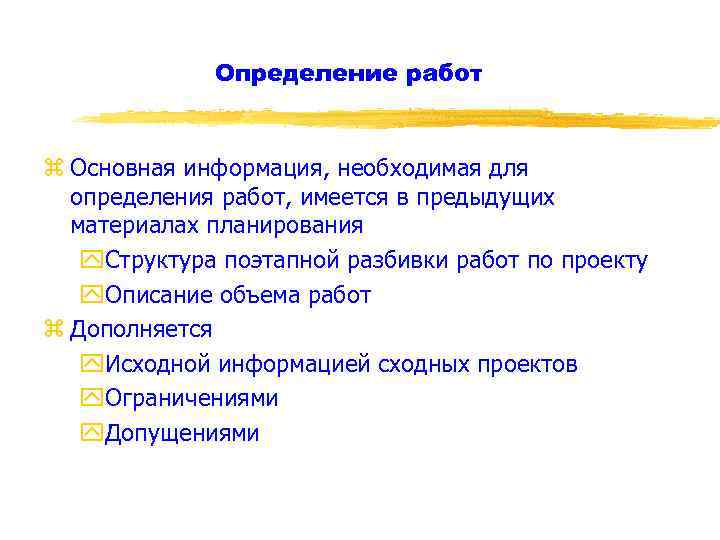 Определение работ

Основная информация, необходимая для определения работ, имеется в предыдущих материалах планирования

Структура поэтапной разбивки работ по проекту

Описание объема работ

Дополняется

Исходной информацией сходных проектов

Ограничениями

Допущениями